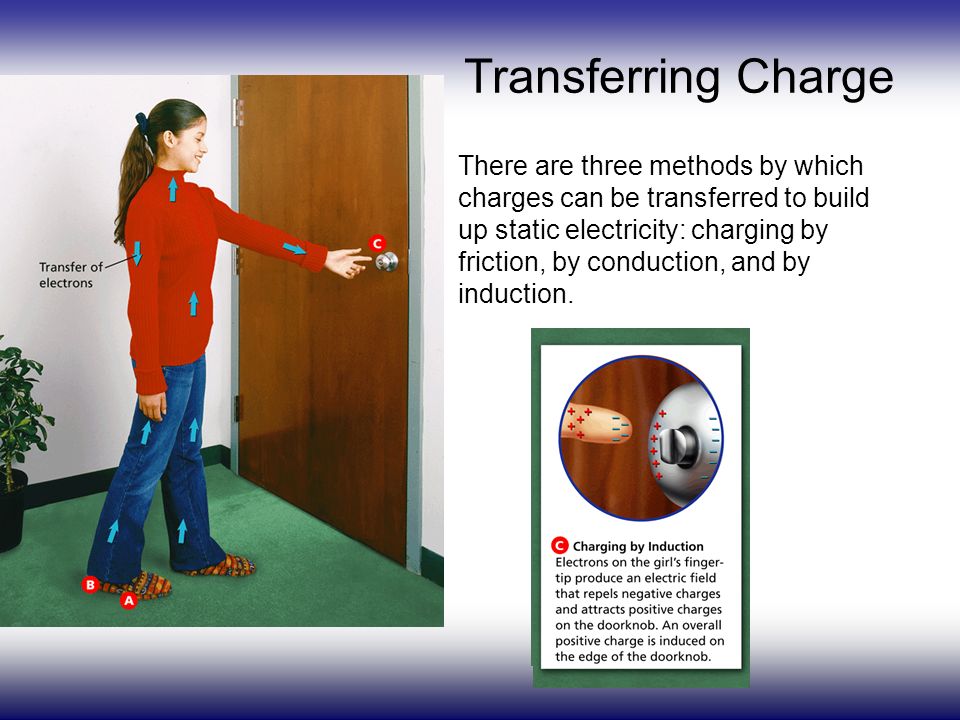 Transferring Charge

There are three methods by which charges can be transferred to build up static electricity: charging by friction, by conduction, and by induction.

Transfer of electrons

C

B

A

C Charging by Induction
Electrons on the girl's fingertip produce an electric field that repels negative charges and attracts positive charges on the doorknob. An overall positive charge is induced on the edge of the doorknob.